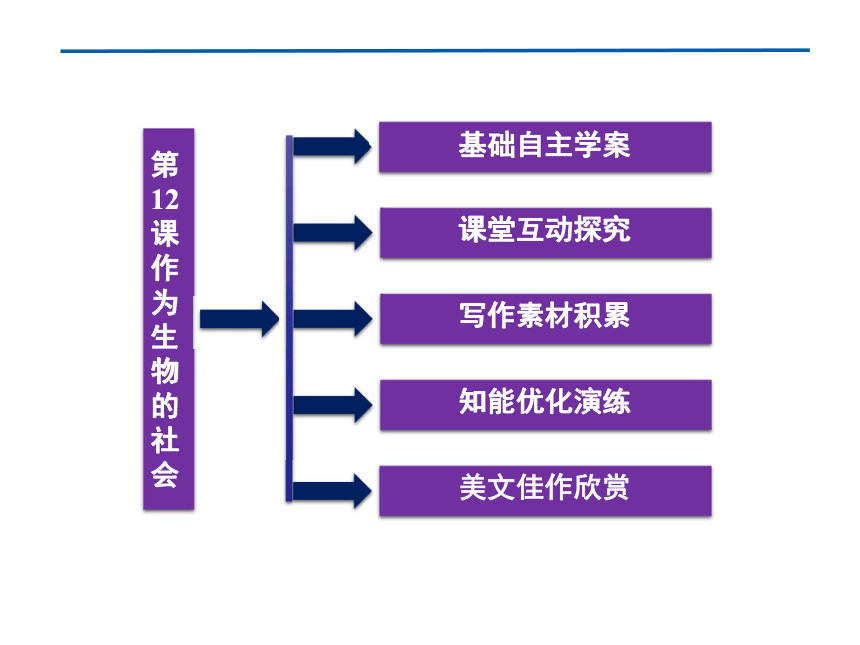 第12课作为生物的社会

基础自主学案

课堂互动探究

写作素材积累

知能优化演练

美文佳作欣赏